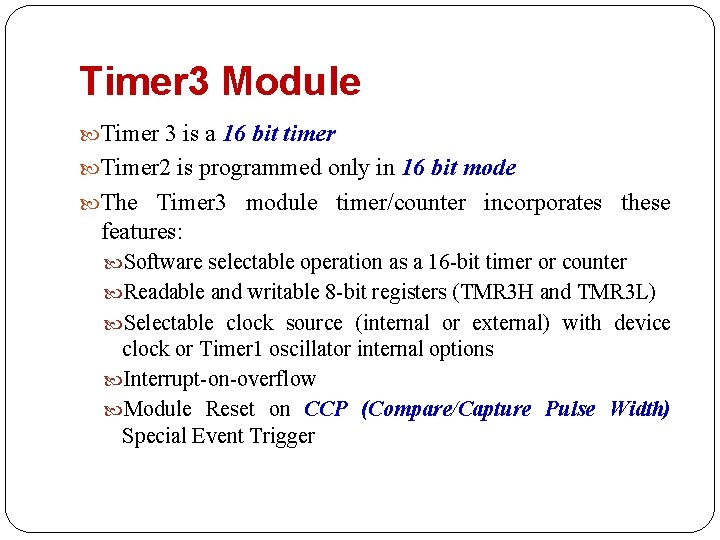 Timer3 Module

Timer 3 is a 16 bit timer

Timer2 is programmed only in 16 bit mode

The Timer3 module timer/counter incorporates these features:

Software selectable operation as a 16-bit timer or counter

Readable and writable 8-bit registers (TMR3H and TMR3L)

Selectable clock source (internal or external) with device clock or Timer1 oscillator internal options

Interrupt-on-overflow

Module Reset on CCP (Compare/Capture Pulse Width) Special Event Trigger